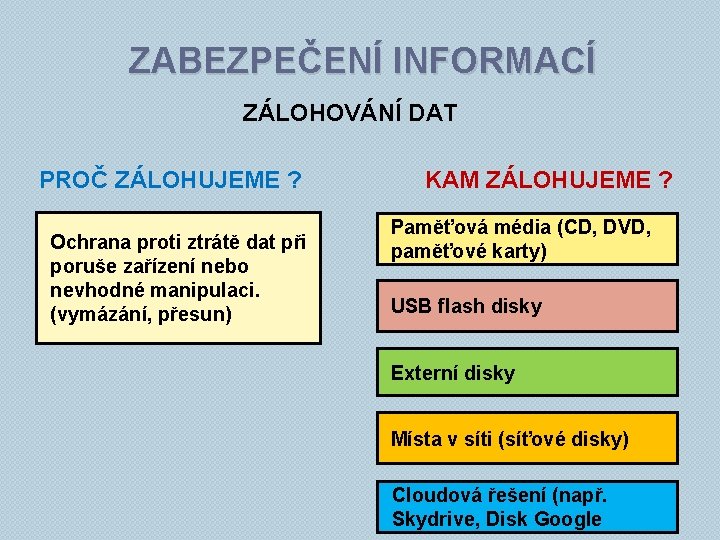 ZABEZPEČENÍ INFORMACÍ

ZÁLOHOVÁNÍ DAT

PROČ ZÁLOHUJEME ?

Ochrana proti ztrátě dat při poruše zařízení nebo nevhodné manipulaci. (vymázání, přesun)

KAM ZÁLOHUJEME ?

Paměťová média (CD, DVD, paměťové karty)

USB flash disky

Externí disky

Místa v síti (síťové disky)

Cloudová řešení (např. Skydrive, Disk Google